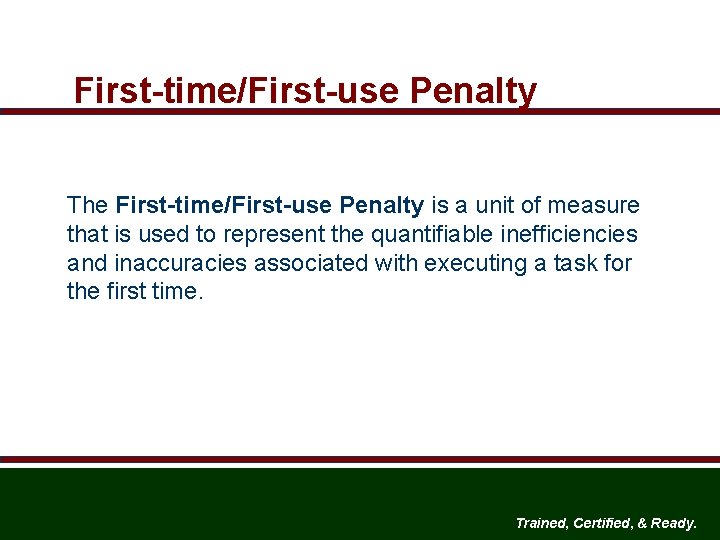 First-time/First-use Penalty

The First-time/First-use Penalty is a unit of measure that is used to represent the quantifiable inefficiencies and inaccuracies associated with executing a task for the first time.

Trained, Certified, & Ready.